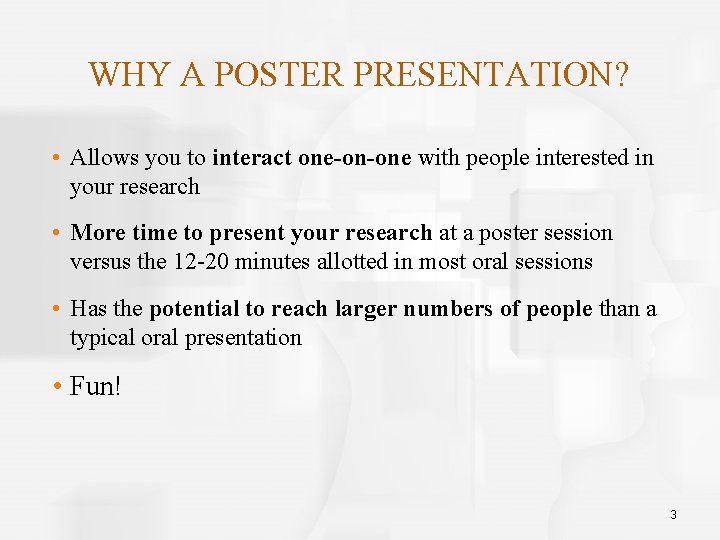 WHY A POSTER PRESENTATION?

• Allows you to interact one-on-one with people interested in your research

• More time to present your research at a poster session versus the 12-20 minutes allotted in most oral sessions

• Has the potential to reach larger numbers of people than a typical oral presentation

• Fun!

3